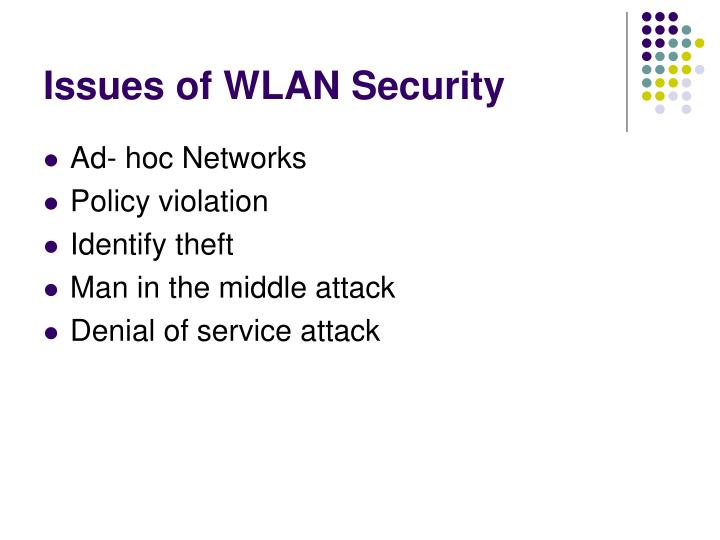 Issues of WLAN Security

- Ad- hoc Networks
- Policy violation
- Identify theft
- Man in the middle attack
- Denial of service attack